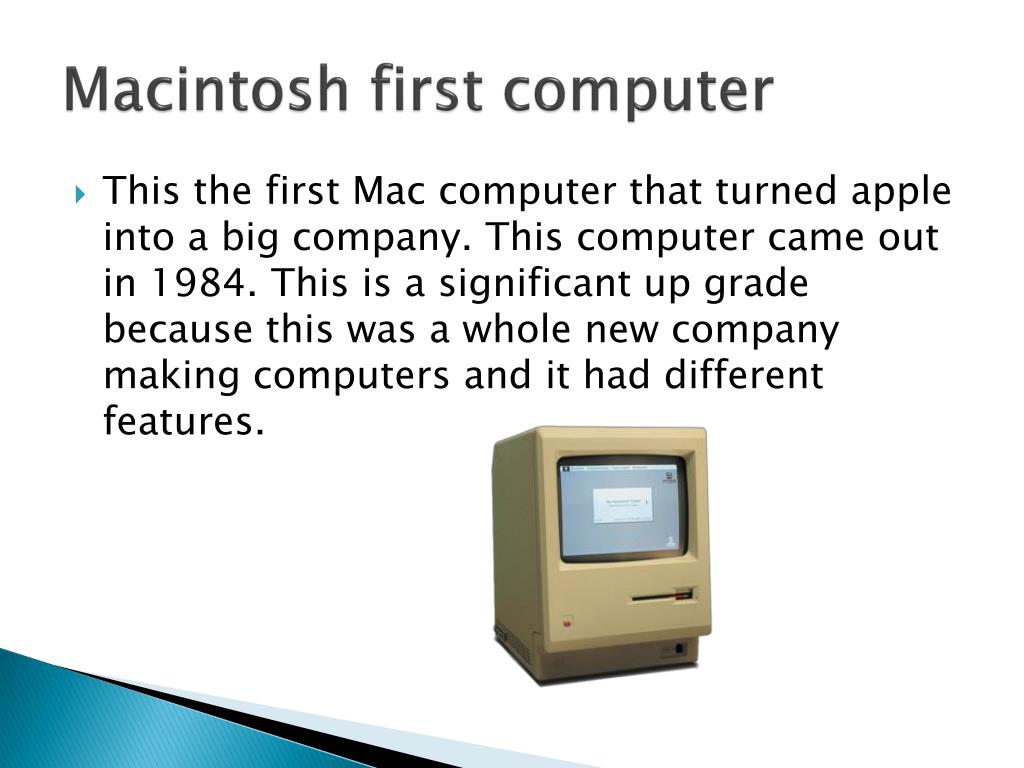 Macintosh first computer

This the first Mac computer that turned apple into a big company. This computer came out in 1984. This is a significant up grade because this was a whole new company making computers and it had different features.